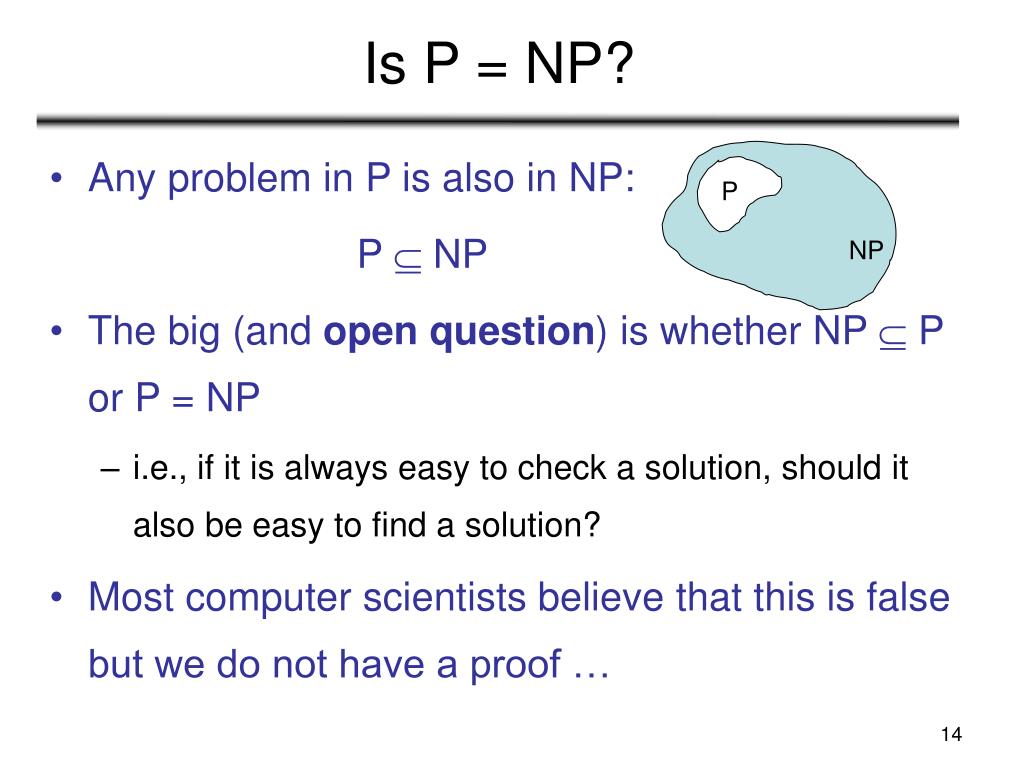 Is P = NP?

• Any problem in P is also in NP:

$P \subseteq NP$

P

NP

• The big (and **open question**) is whether $NP \subseteq P$ or P = NP

– i.e., if it is always easy to check a solution, should it also be easy to find a solution?

• Most computer scientists believe that this is false but we do not have a proof …

14